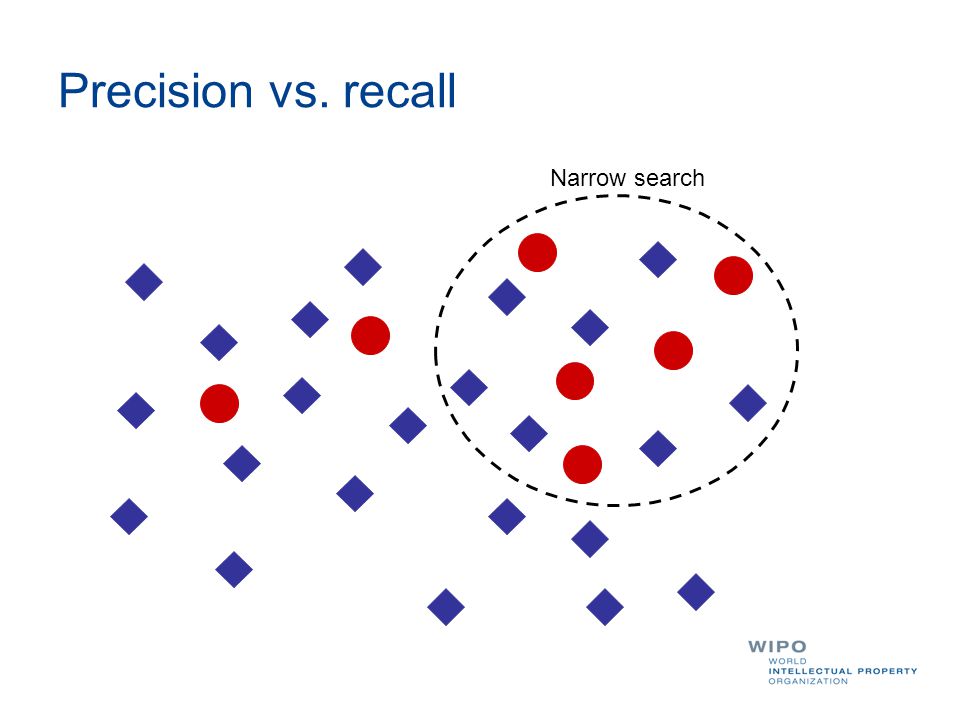 Precision vs. recall

Narrow search

WIPO
WORLD
INTELLECTUAL PROPERTY
ORGANIZATION